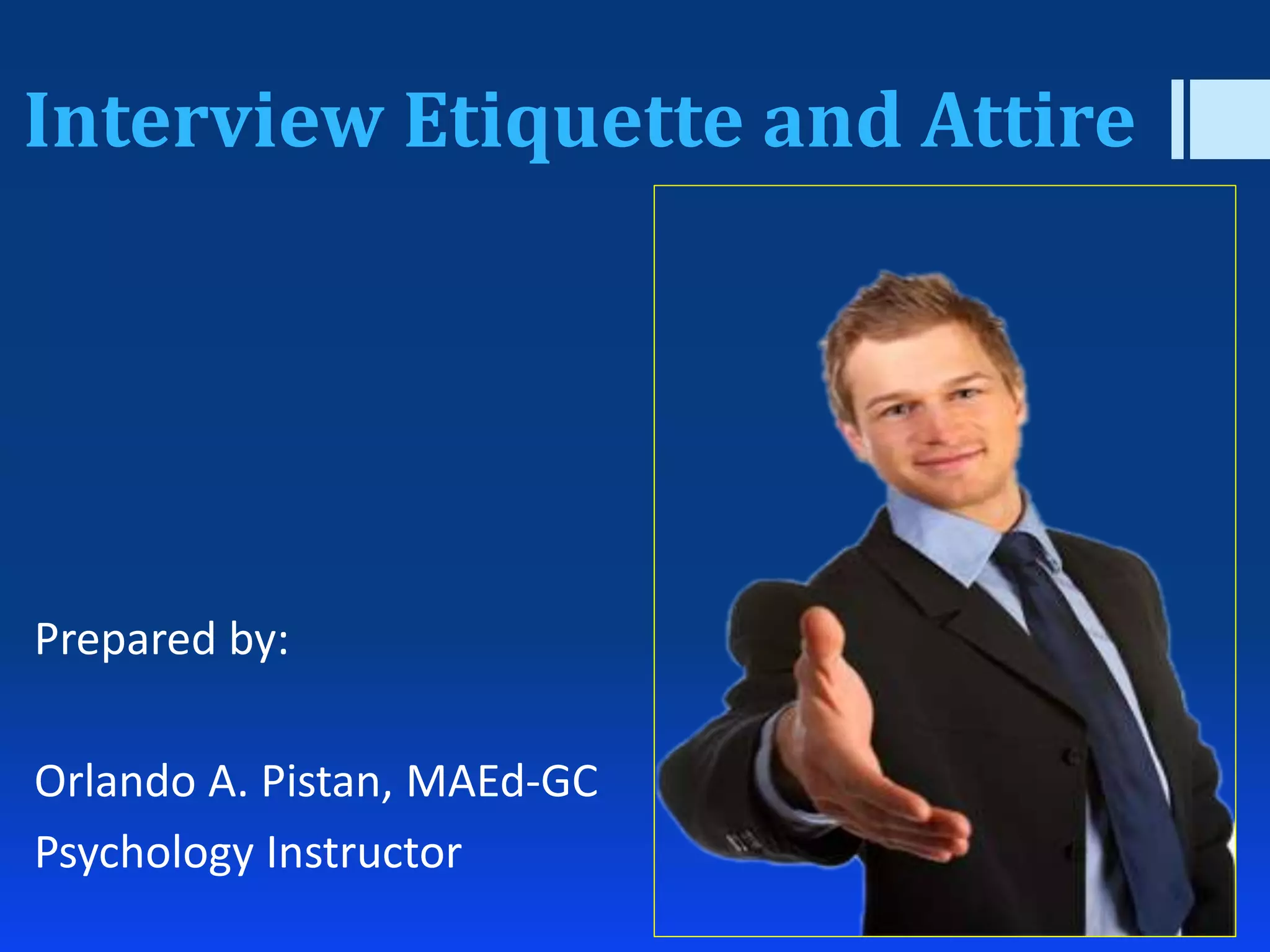 Interview Etiquette and Attire

Prepared by:

Orlando A. Pistan, MAEd-GC
Psychology Instructor